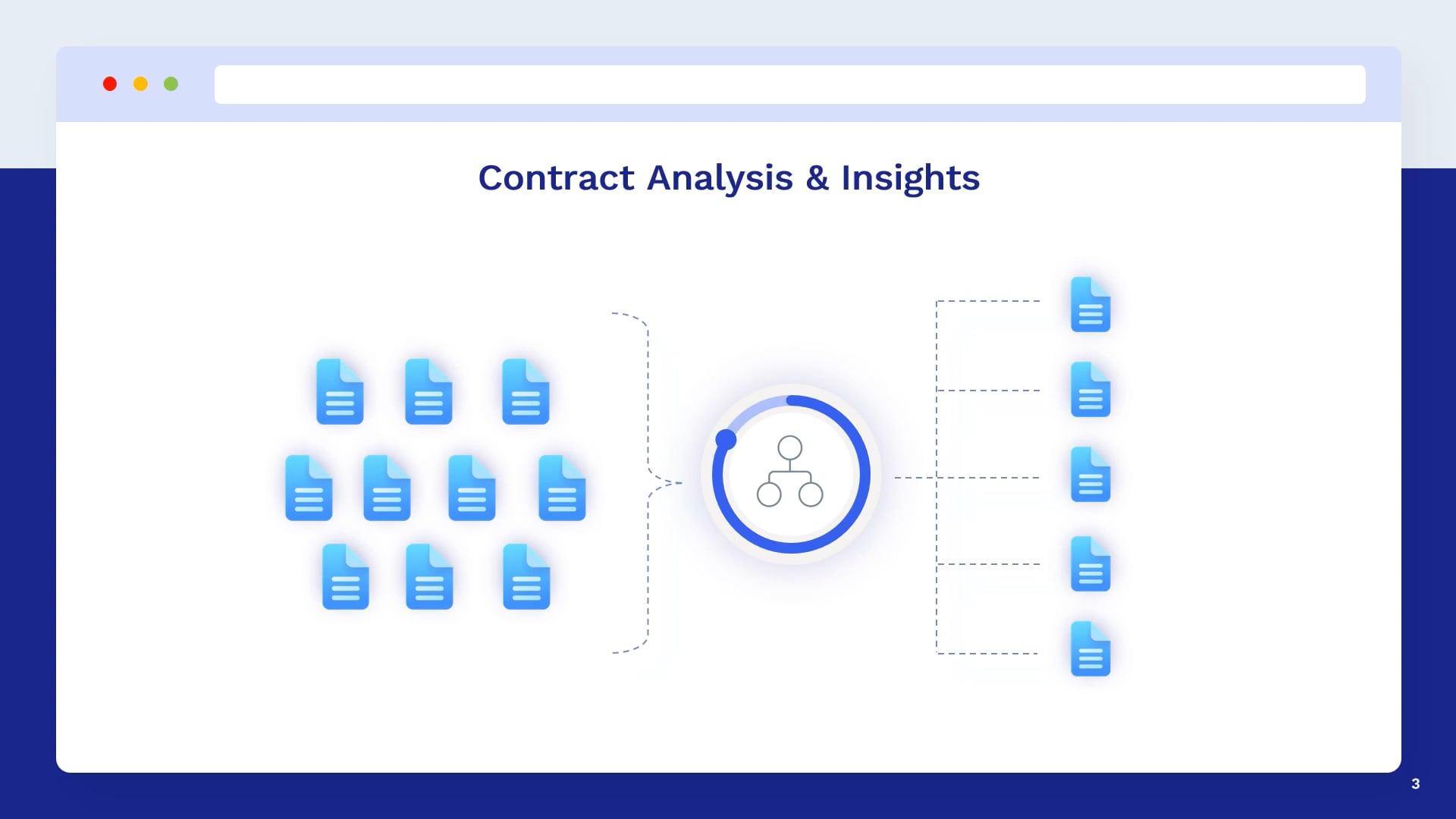 Contract Analysis & Insights

3